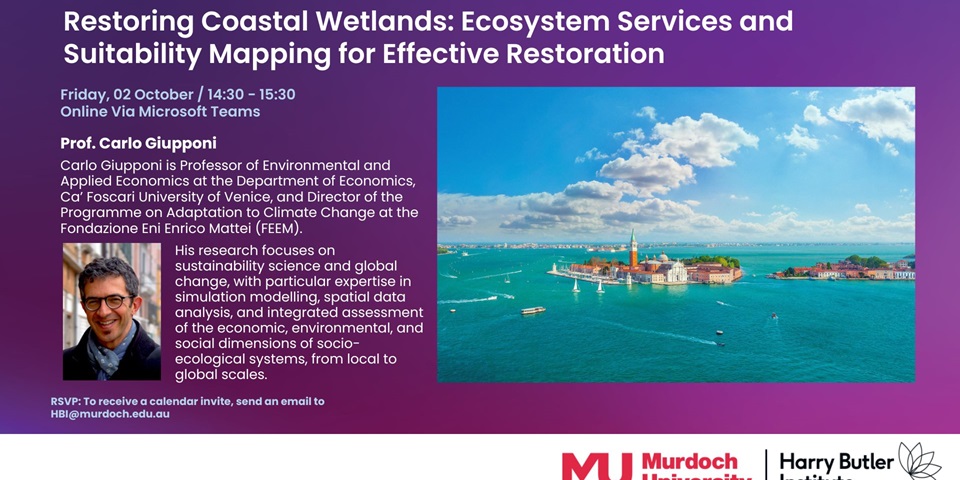 Restoring Coastal Wetlands: Ecosystem Services and Suitability Mapping for Effective Restoration

Friday, 02 October / 14:30 - 15:30
Online Via Microsoft Teams

Prof. Carlo Giupponi

Carlo Giupponi is Professor of Environmental and Applied Economics at the Department of Economics, Ca' Foscari University of Venice, and Director of the Programme on Adaptation to Climate Change at the Fondazione Eni Enrico Mattei (FEEM).

His research focuses on sustainability science and global change, with particular expertise in simulation modelling, spatial data analysis, and integrated assessment of the economic, environmental, and social dimensions of socio-ecological systems, from local to global scales.

RSVP: To receive a calendar invite, send an email to HBI@murdoch.edu.au

MU Murdoch University | Harry Butler Institute